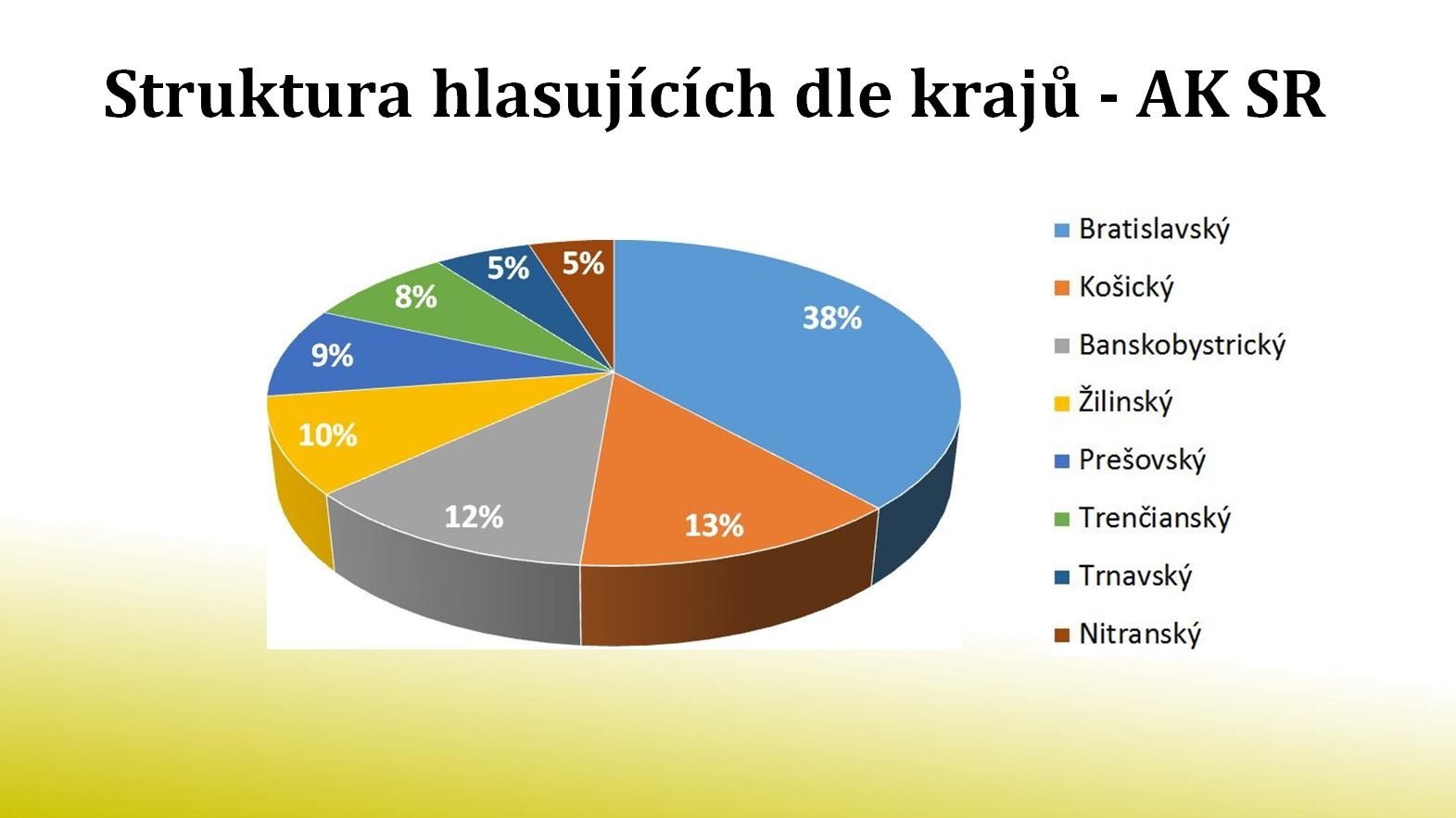 Struktura hlasujících dle krajů - AK SR

38%
13%
12%
10%
9%
8%
5%
5%

Bratislavský
Košický
Banskobystrický
Žilinský
Prešovský
Trenčianský
Trnavský
Nitranský